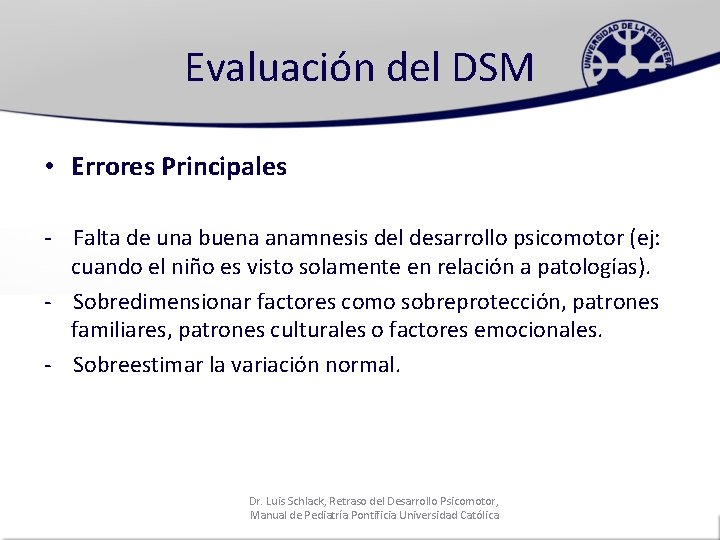 Evaluación del DSM

UNIVERSIDAD DE LA FRONTERA

• Errores Principales

- Falta de una buena anamnesis del desarrollo psicomotor (ej: cuando el niño es visto solamente en relación a patologías).
- Sobredimensionar factores como sobreprotección, patrones familiares, patrones culturales o factores emocionales.
- Sobreestimar la variación normal.

Dr. Luis Schlack, Retraso del Desarrollo Psicomotor, Manual de Pediatría Pontificia Universidad Católica